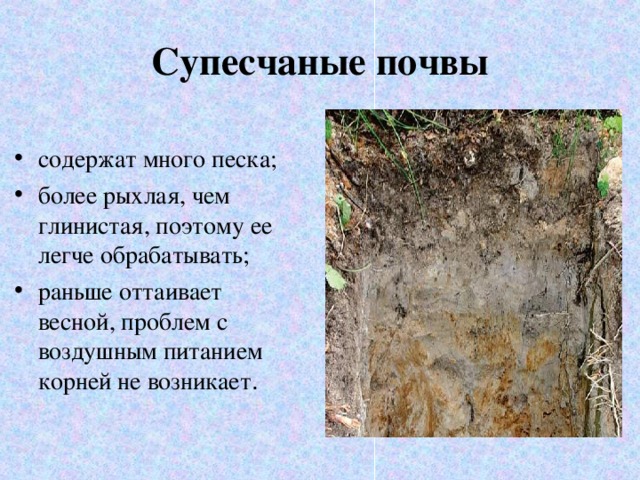 Супесчаные почвы

• содержат много песка;
• более рыхлая, чем глинистая, поэтому ее легче обрабатывать;
• раньше оттаивает весной, проблем с воздушным питанием корней не возникает.